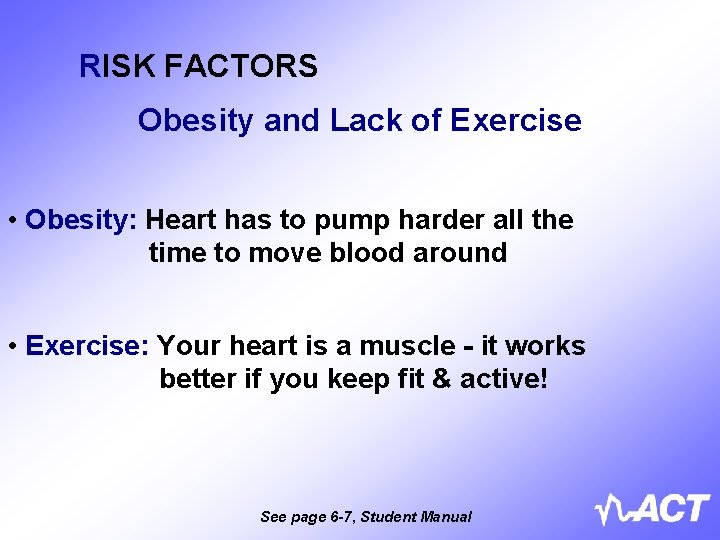 RISK FACTORS

Obesity and Lack of Exercise

• Obesity: Heart has to pump harder all the time to move blood around

• Exercise: Your heart is a muscle - it works better if you keep fit & active!

See page 6-7, Student Manual

ACT